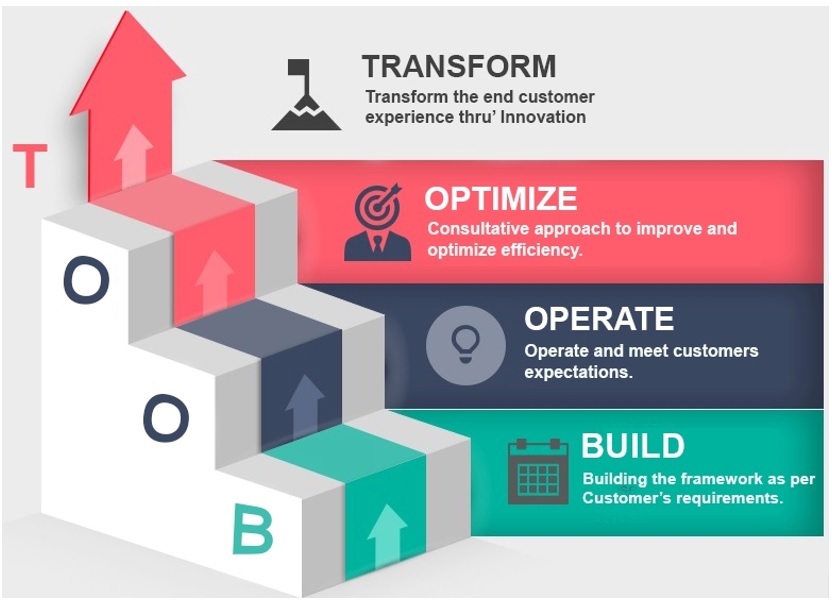 TRANSFORM
Transform the end customer experience thru' Innovation

T

OPTIMIZE
Consultative approach to improve and optimize efficiency.

O

OPERATE
Operate and meet customers expectations.

O

BUILD
Building the framework as per Customer's requirements.

B